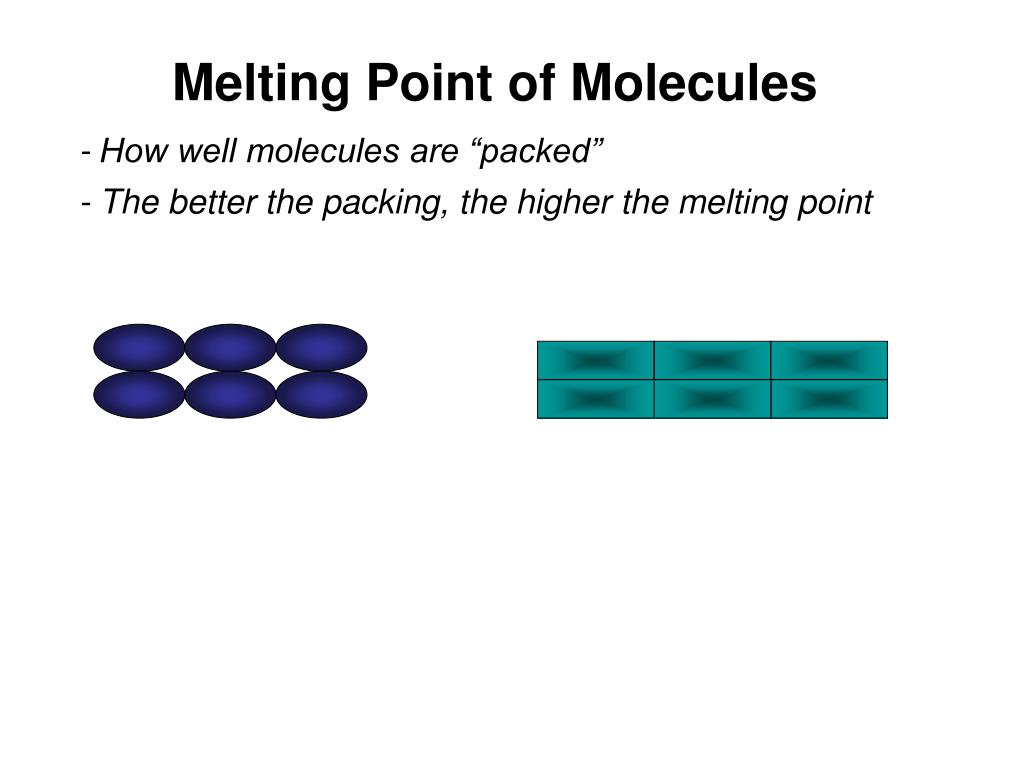 Melting Point of Molecules

- How well molecules are “packed”

- The better the packing, the higher the melting point